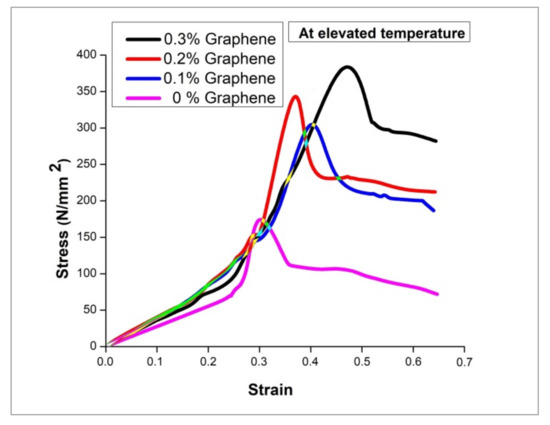 0.3% Graphene
0.2% Graphene
0.1% Graphene
0 % Graphene

At elevated temperature

Stress (N/mm $^2$)

400
350
300
250
200
150
100
50
0

0.0 0.1 0.2 0.3 0.4 0.5 0.6 0.7

Strain